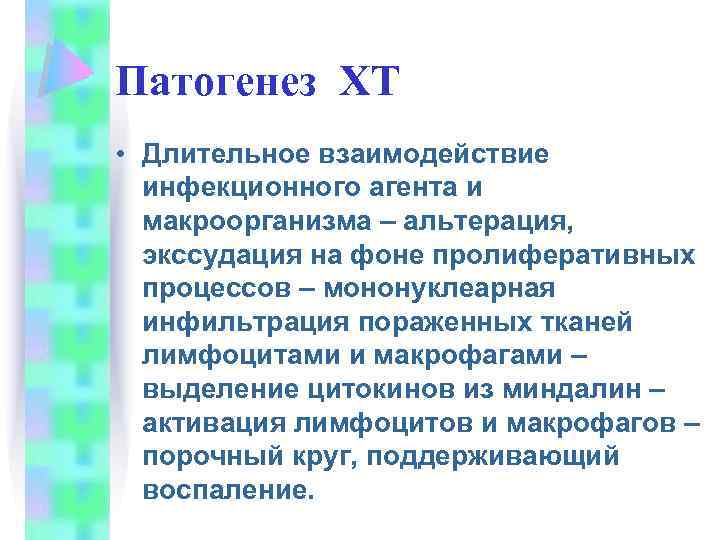 Патогенез ХТ

• Длительное взаимодействие инфекционного агента и макроорганизма – альтерация, экссудация на фоне пролиферативных процессов – мононуклеарная инфильтрация пораженных тканей лимфоцитами и макрофагами – выделение цитокинов из миндалин – активация лимфоцитов и макрофагов – порочный круг, поддерживающий воспаление.